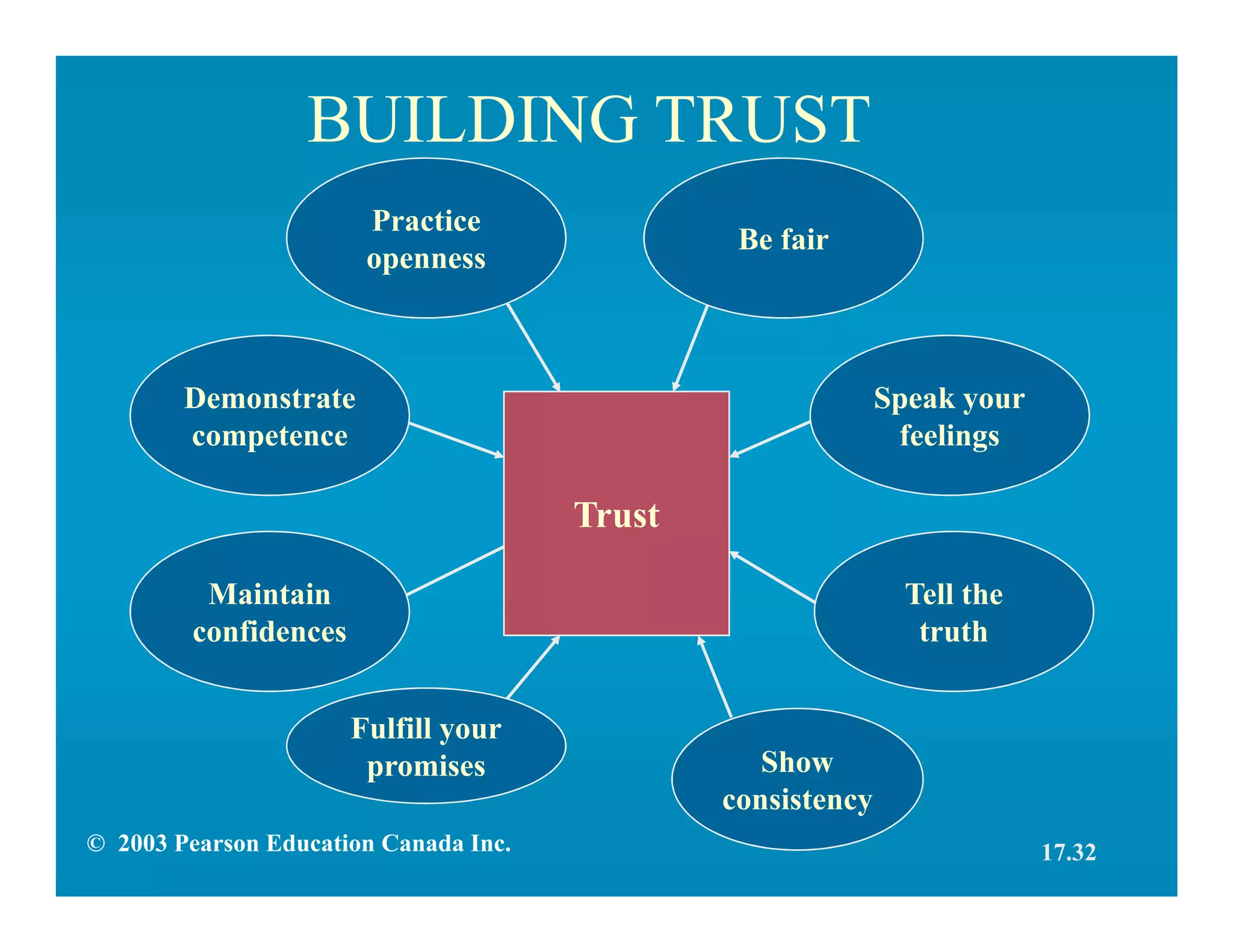 BUILDING TRUST

Practice openness

Be fair

Demonstrate competence

Speak your feelings

Trust

Maintain confidences

Tell the truth

Fulfill your promises

Show consistency

© 2003 Pearson Education Canada Inc.

17.32